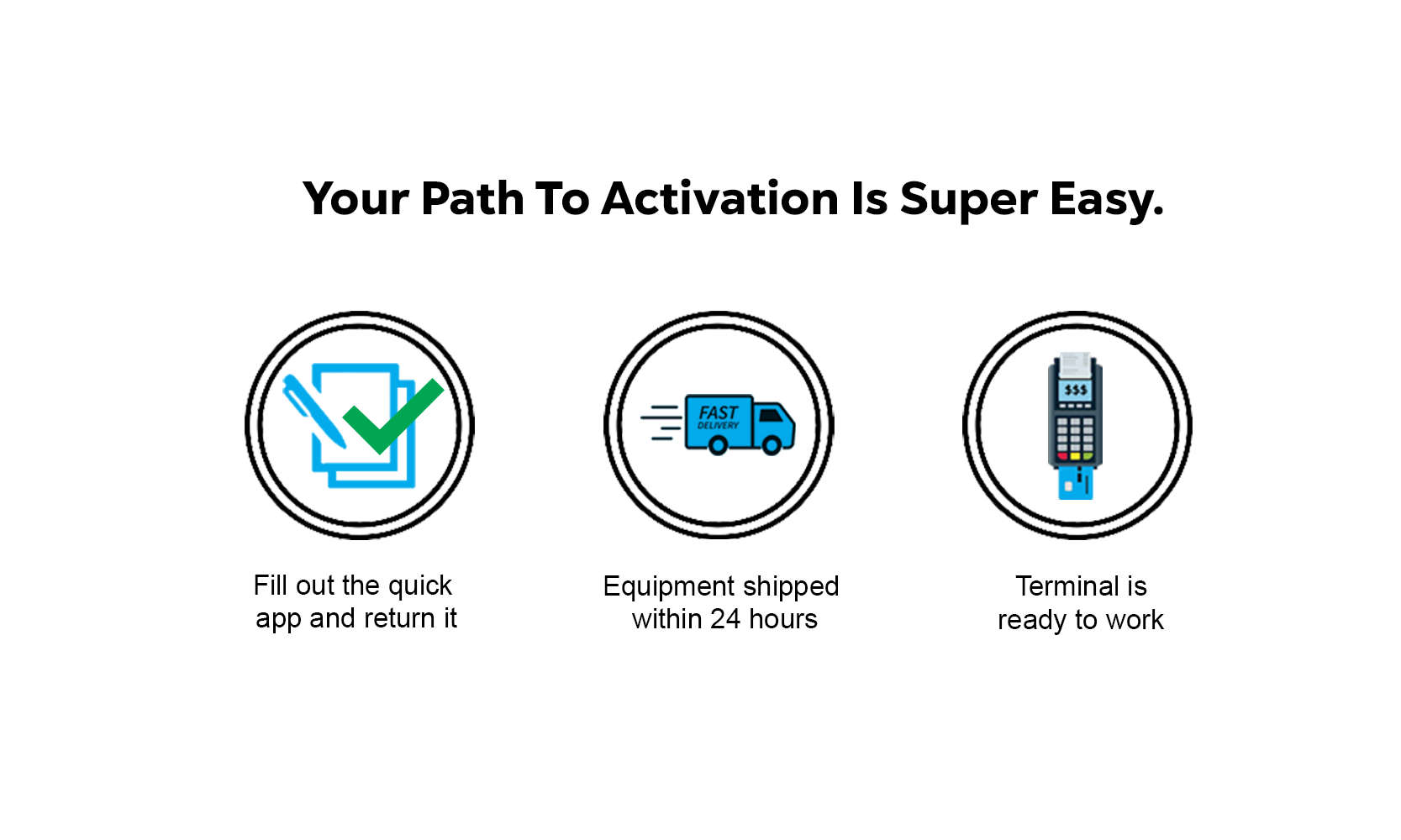 Your Path To Activation Is Super Easy.

FAST
DELIVERY

$$$

Fill out the quick app and return it

Equipment shipped within 24 hours

Terminal is ready to work